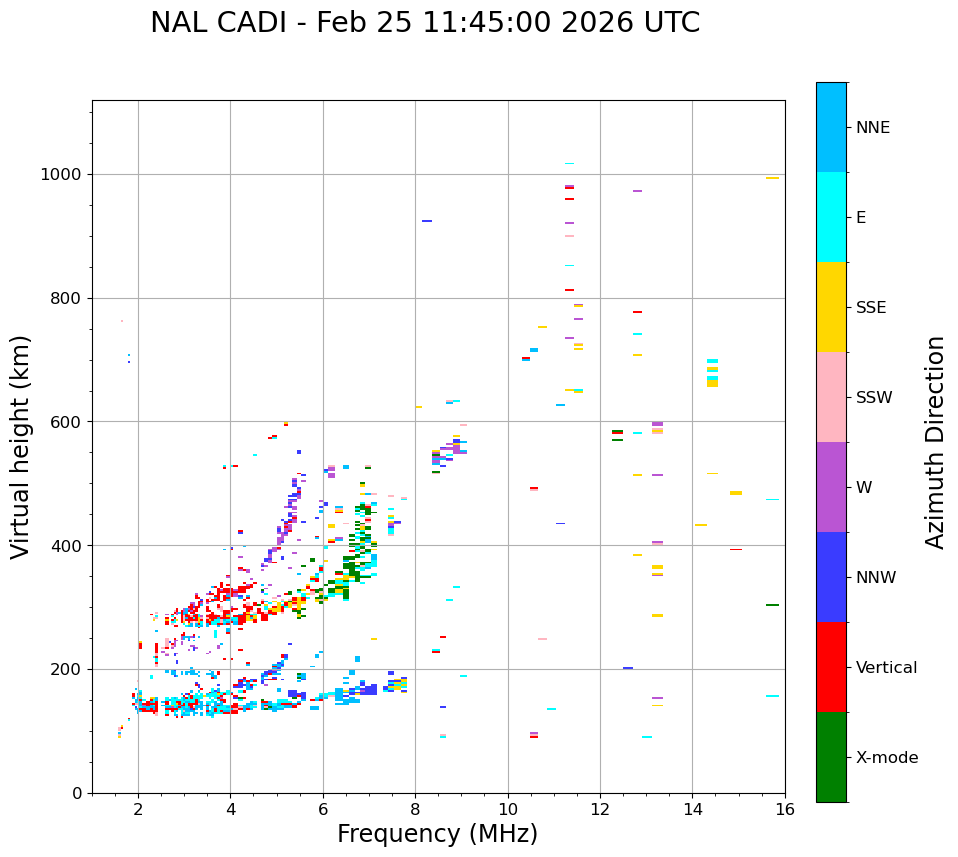 NAL CADI - Feb 25 11:45:00 2026 UTC

Virtual height (km)

1000
800
600
400
200
0

2
4
6
8
10
12
14
16

Frequency (MHz)

NNE
E
SSE
SSW
W
NNW
Vertical
X-mode

Azimuth Direction